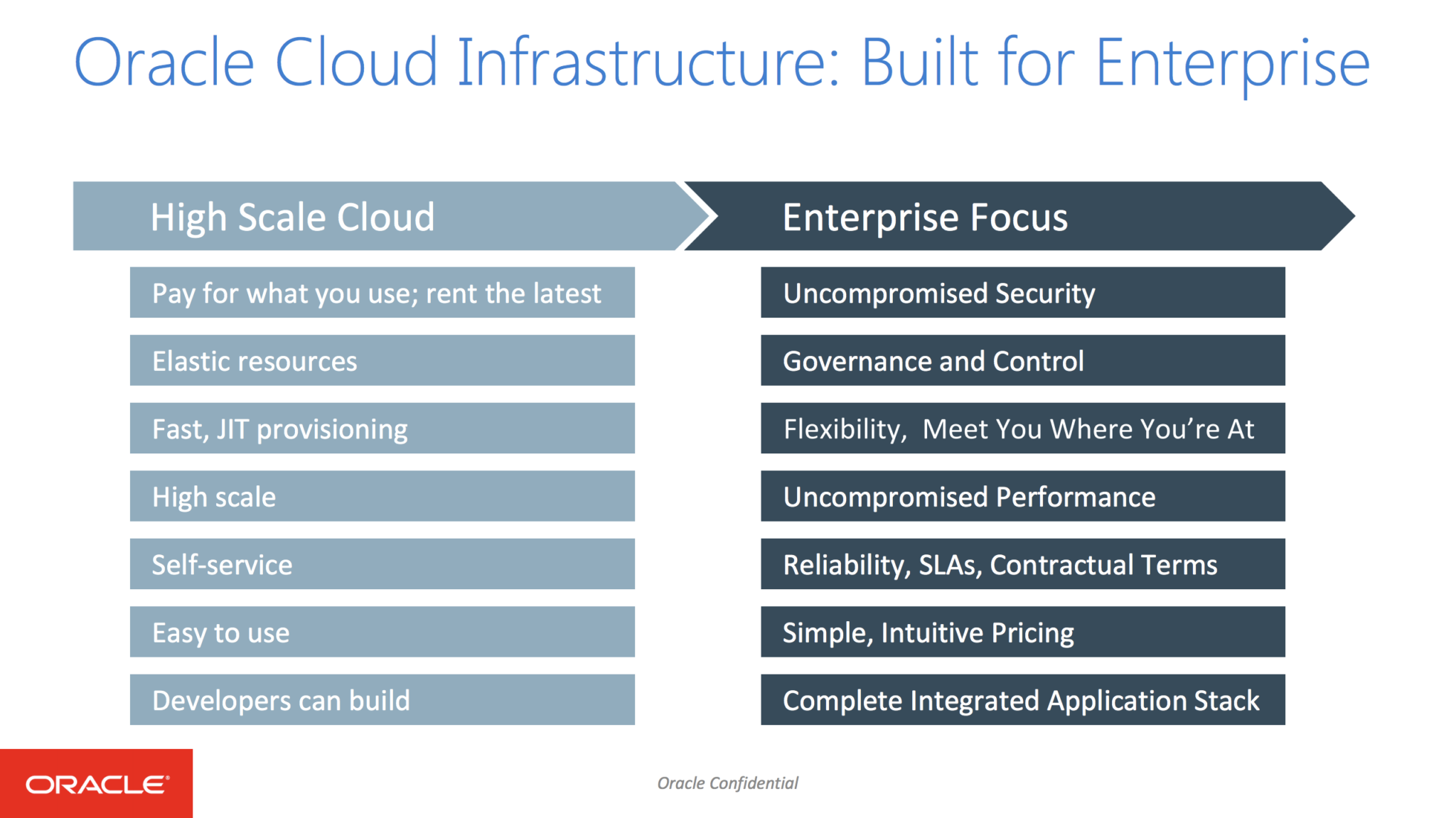 Oracle Cloud Infrastructure: Built for Enterprise

High Scale Cloud

Pay for what you use; rent the latest

Elastic resources

Fast, JIT provisioning

High scale

Self-service

Easy to use

Developers can build

Enterprise Focus

Uncompromised Security

Governance and Control

Flexibility, Meet You Where You're At

Uncompromised Performance

Reliability, SLAs, Contractual Terms

Simple, Intuitive Pricing

Complete Integrated Application Stack

ORACLE

Oracle Confidential